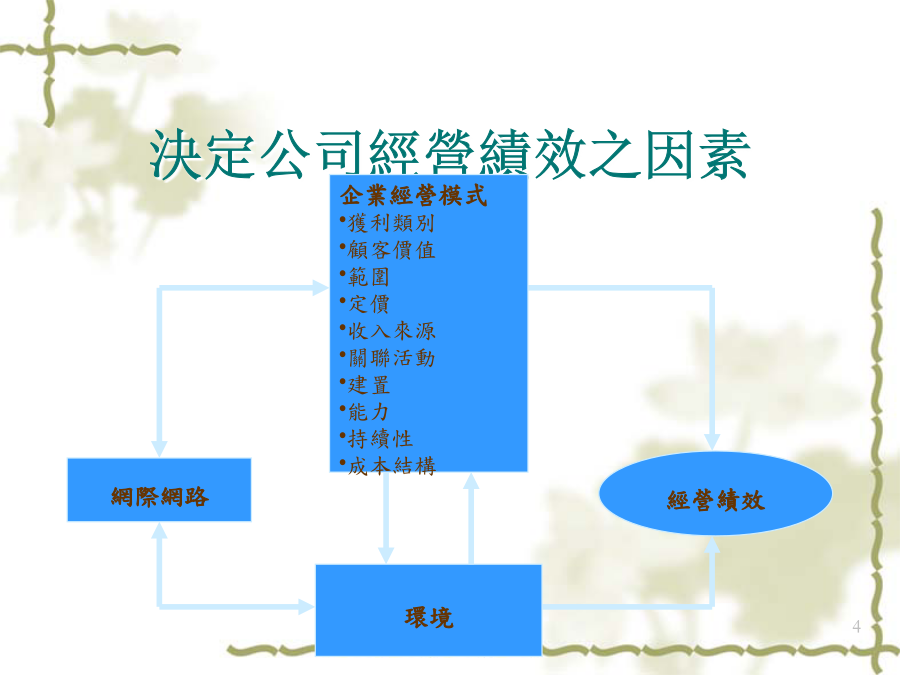 決定公司經營績效之因素

企業經營模式
•獲利類別
•顧客價值
•範圍
•定價
•收入來源
•關聯活動
•建置
•能力
•持續性
•成本結構

網際網路

經營績效

環境

4